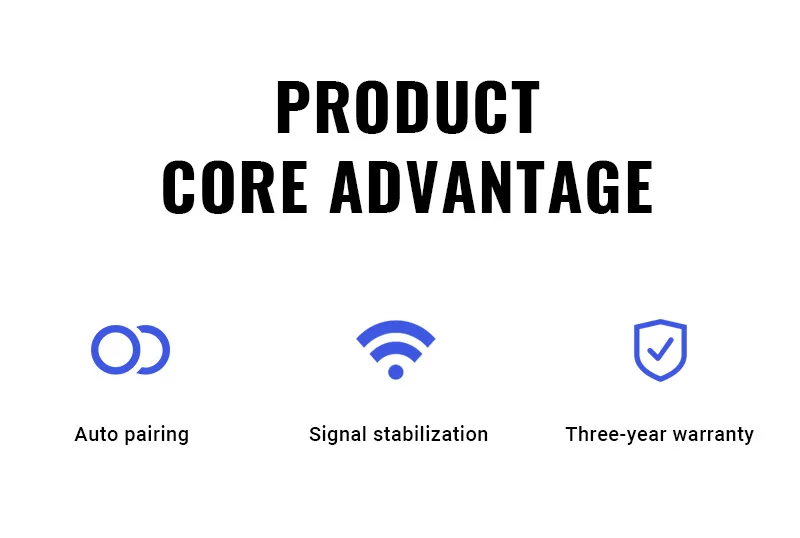 PRODUCT
CORE ADVANTAGE

Auto pairing

Signal stabilization

Three-year warranty